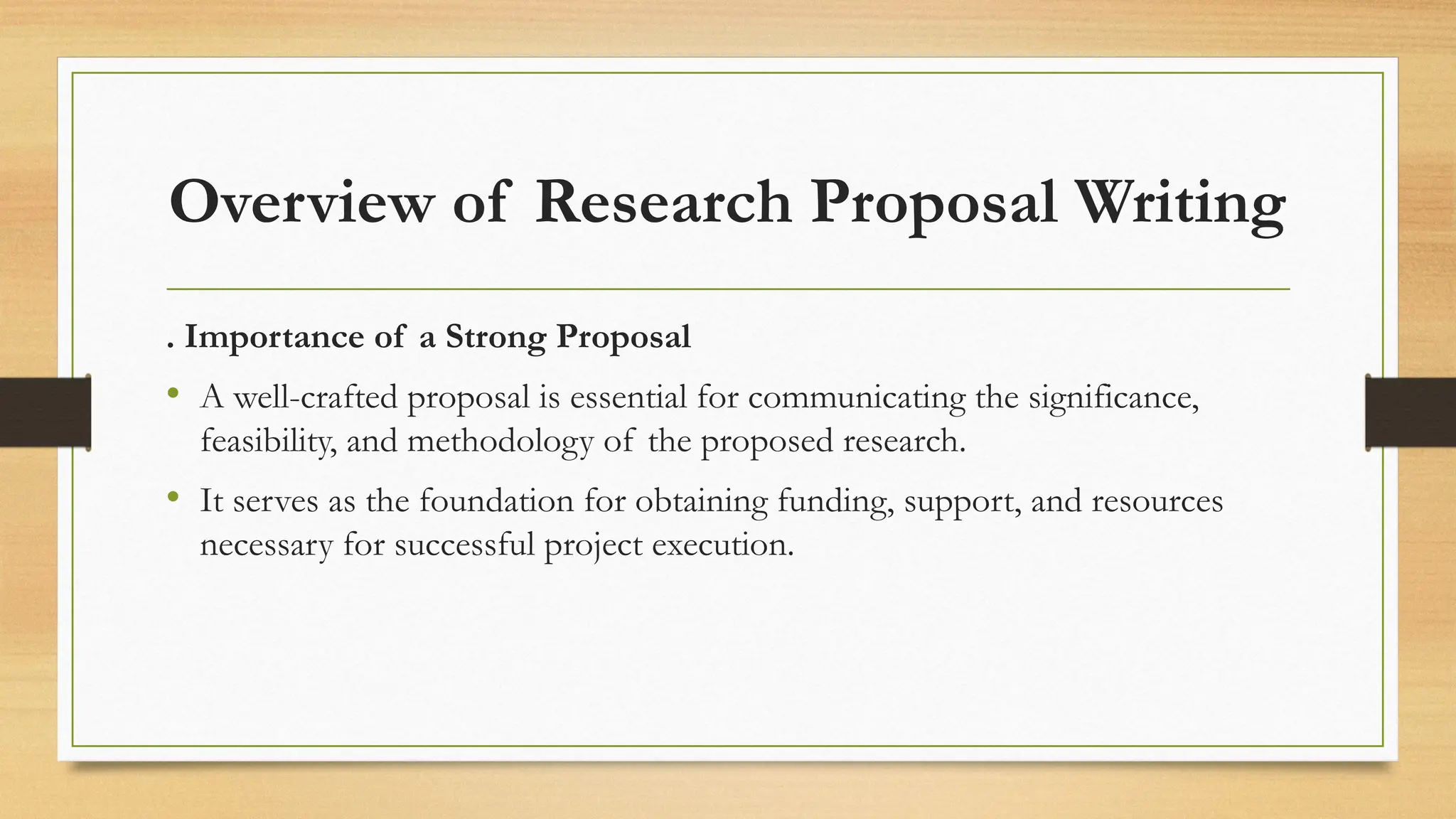 Overview of Research Proposal Writing

. Importance of a Strong Proposal

• A well-crafted proposal is essential for communicating the significance, feasibility, and methodology of the proposed research.

• It serves as the foundation for obtaining funding, support, and resources necessary for successful project execution.